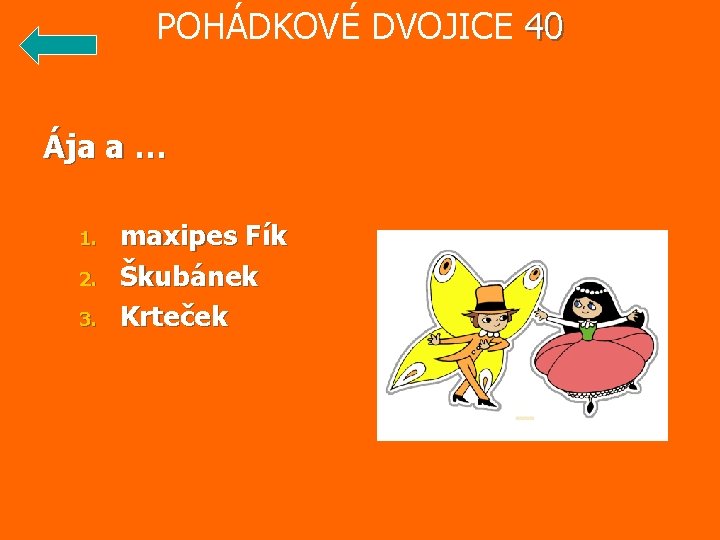 POHÁDKOVÉ DVOJICE 40

Ája a …

1. maxipes Fík
2. Škubánek
3. Krteček